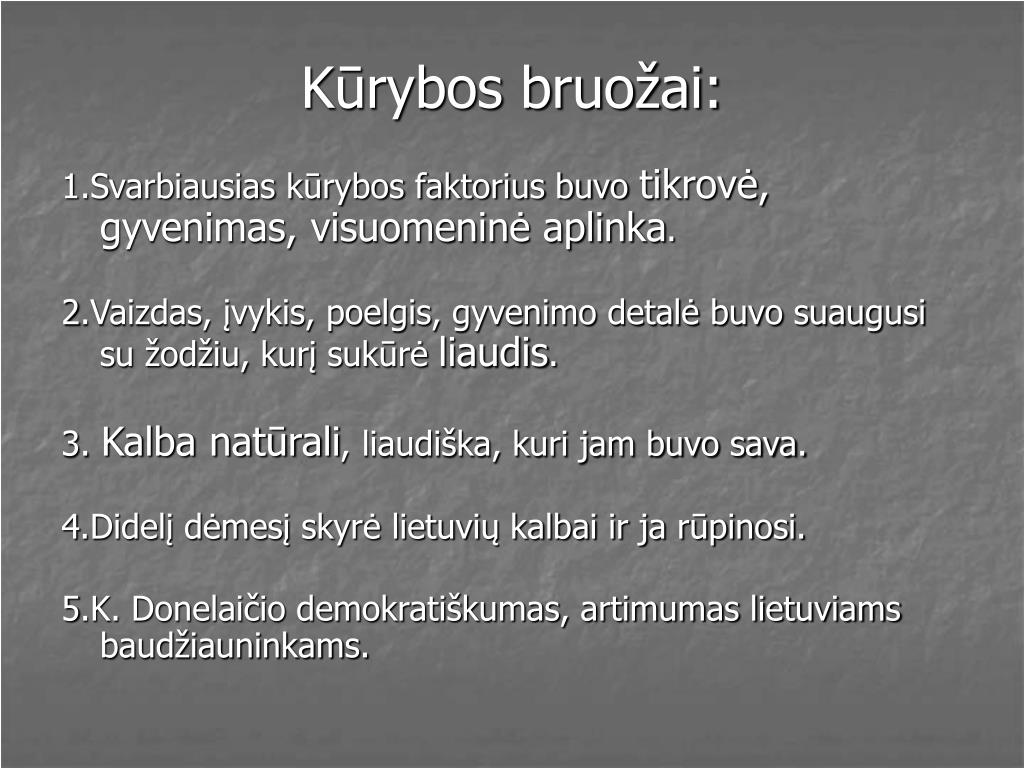 Kūrybos bruožai:

1.Svarbiausias kūrybos faktorius buvo tikrovė, gyvenimas, visuomeninė aplinka.

2.Vaizdas, įvykis, poelgis, gyvenimo detalė buvo suaugusi su žodžiu, kurį sukūrė liaudis.

3. Kalba natūrali, liaudiška, kuri jam buvo sava.

4.Didelį dėmesį skyrė lietuvių kalbai ir ja rūpinosi.

5.K. Donelaičio demokratiškumas, artimumas lietuviams baudžiauninkams.